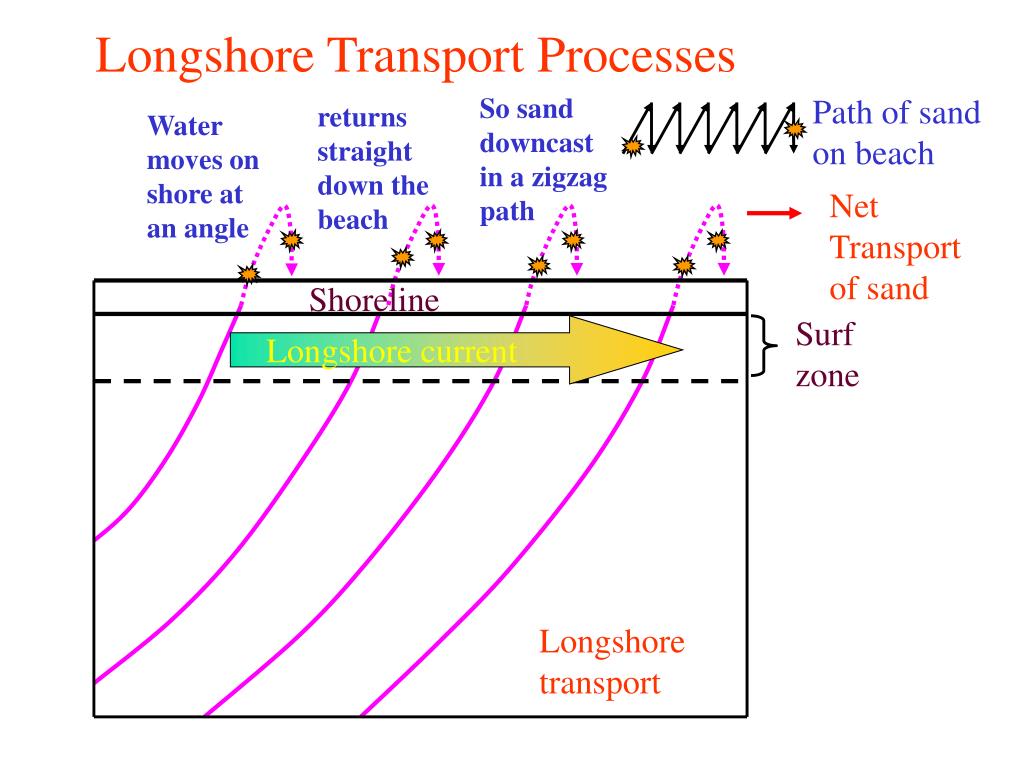 Longshore Transport Processes

Water moves on shore at an angle

returns straight down the beach

So sand downcast in a zigzag path

Path of sand on beach

Net Transport of sand

Shoreline

Longshore current

Surf zone

Longshore transport